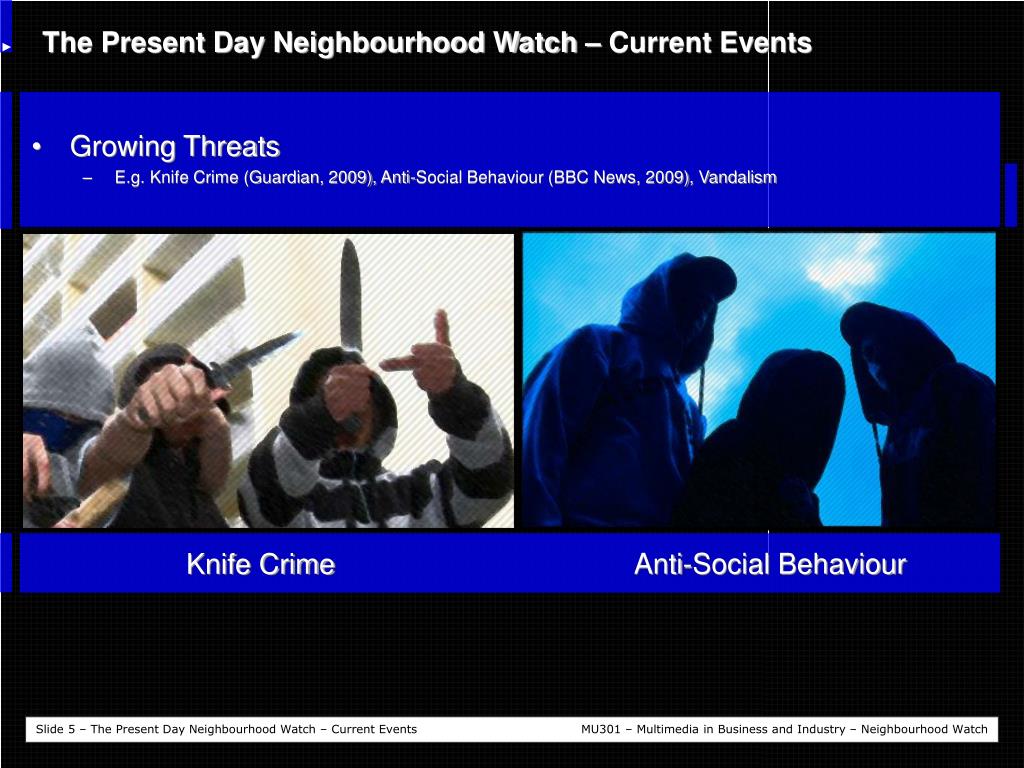 The Present Day Neighbourhood Watch – Current Events

• Growing Threats
– E.g. Knife Crime (Guardian, 2009), Anti-Social Behaviour (BBC News, 2009), Vandalism

Knife Crime

Anti-Social Behaviour

Slide 5 – The Present Day Neighbourhood Watch – Current Events

MU301 – Multimedia in Business and Industry – Neighbourhood Watch